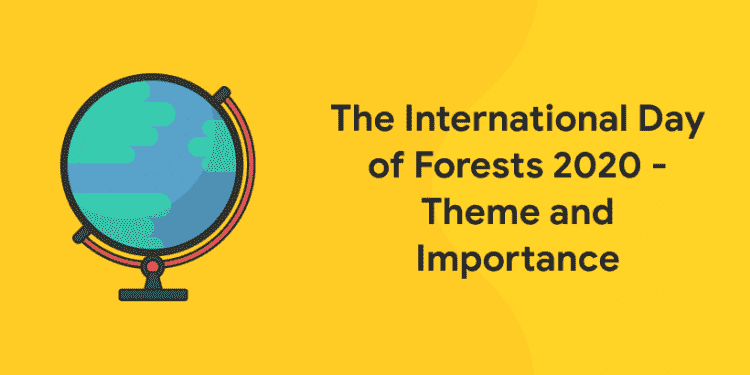 The International Day of Forests 2020 - Theme and Importance